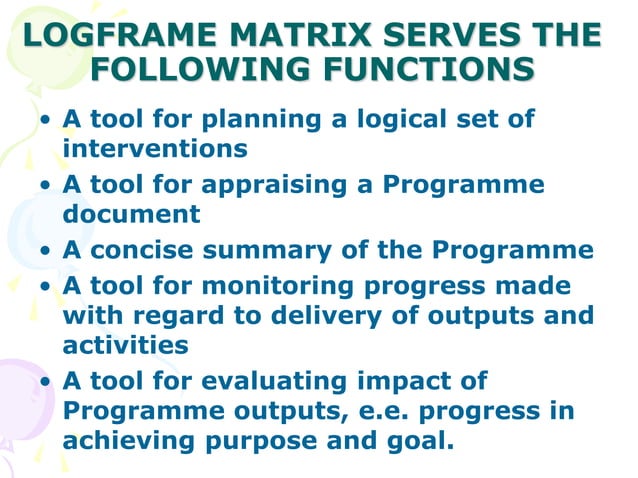 LOGFRAME MATRIX SERVES THE FOLLOWING FUNCTIONS

• A tool for planning a logical set of interventions
• A tool for appraising a Programme document
• A concise summary of the Programme
• A tool for monitoring progress made with regard to delivery of outputs and activities
• A tool for evaluating impact of Programme outputs, e.e. progress in achieving purpose and goal.